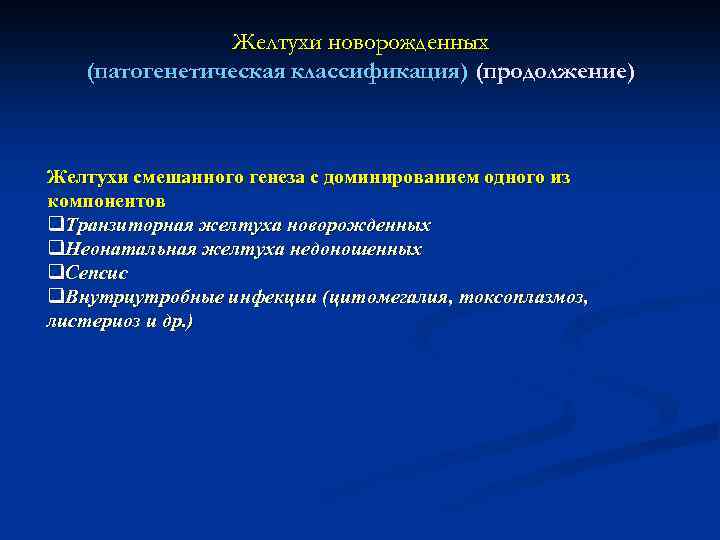 Желтухи новорожденных
(патогенетическая классификация) (продолжение)

Желтухи смешанного генеза с доминированием одного из компонентов
❑Транзиторная желтуха новорожденных
❑Неонатальная желтуха недоношенных
❑Сепсис
❑Внутриутробные инфекции (цитомегалия, токсоплазмоз, листериоз и др.)